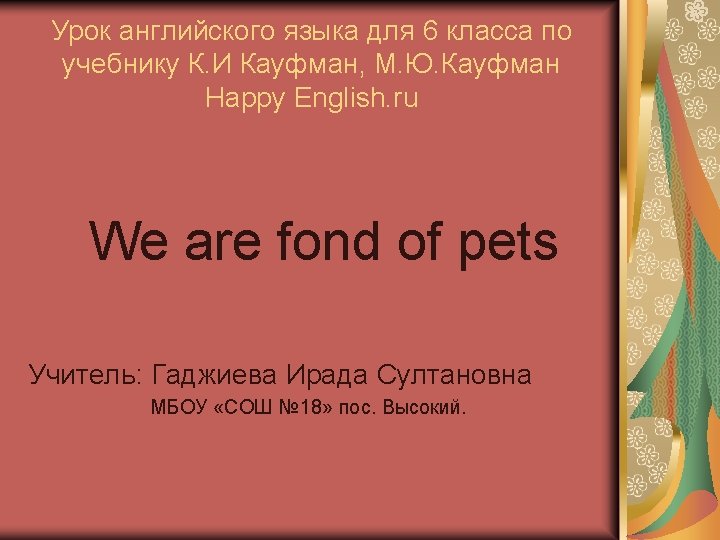 Урок английского языка для 6 класса по учебнику К.И Кауфман, М.Ю.Кауфман Happy English.ru

We are fond of pets

Учитель: Гаджиева Ирада Султановна

МБОУ «СОШ №18» пос. Высокий.